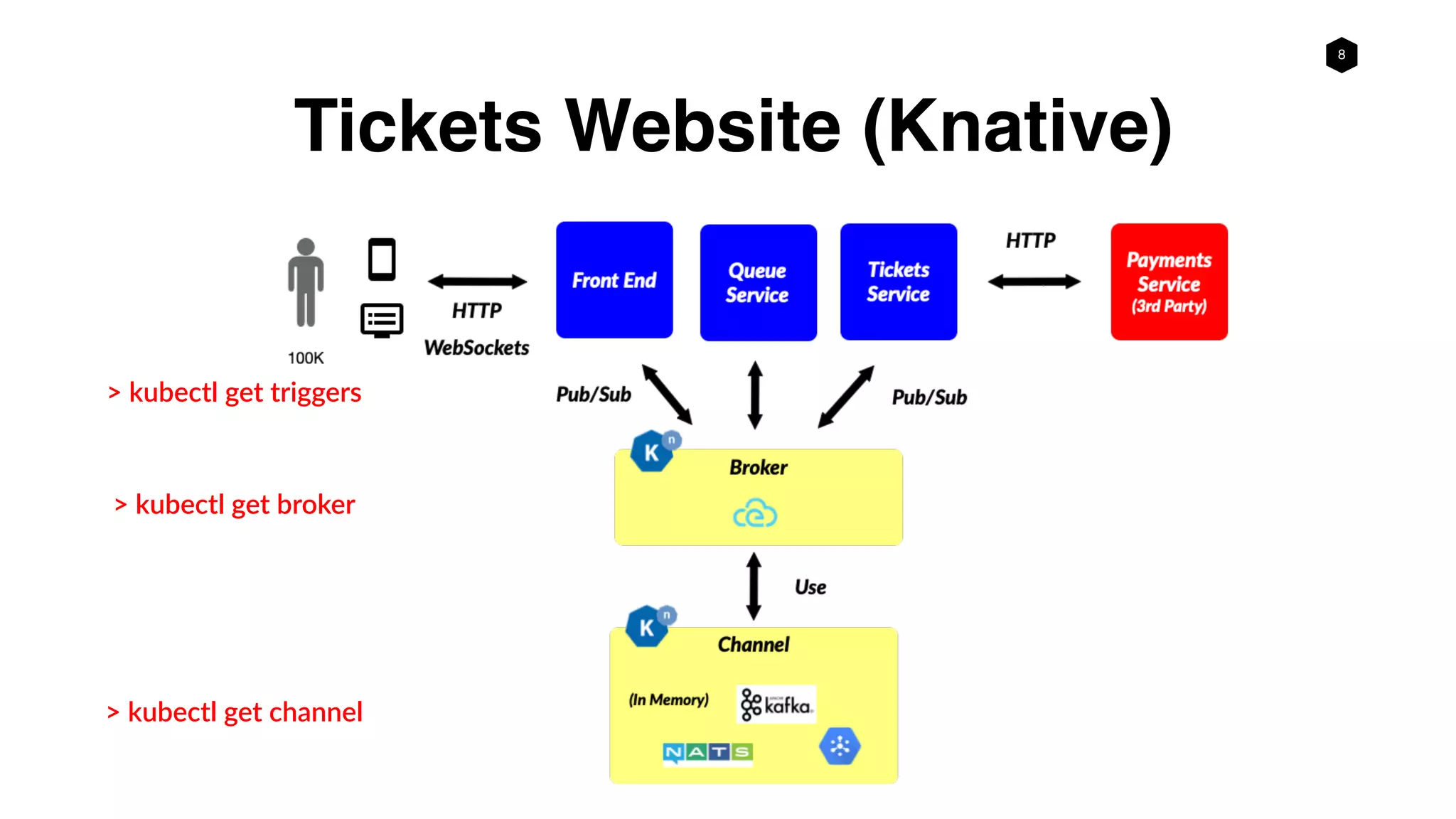 8

Tickets Website (Knative)

100K

HTTP

WebSockets

Front End

Queue Service

Tickets Service

HTTP

Payments Service (3rd Party)

> kubectl get triggers

Pub/Sub

Pub/Sub

K n

Broker

> kubectl get broker

Use

K n

Channel

(In Memory)

kafka

NATS

> kubectl get channel